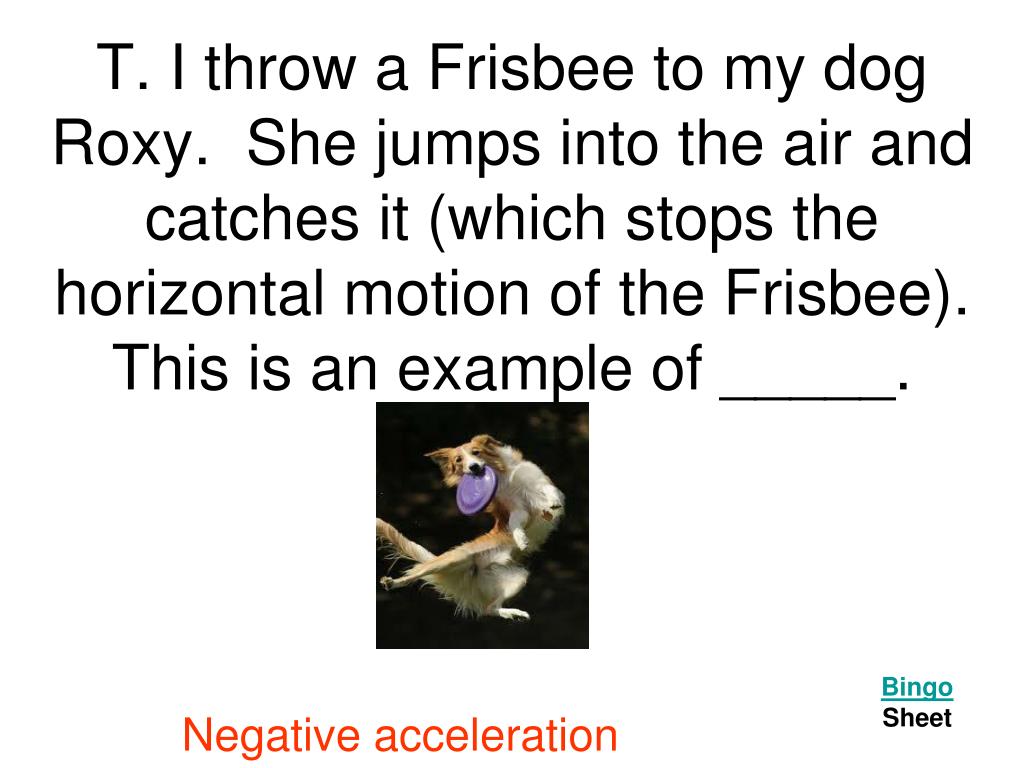 T. I throw a Frisbee to my dog Roxy.  She jumps into the air and catches it (which stops the horizontal motion of the Frisbee).  This is an example of _____.

Negative acceleration

Bingo
Sheet